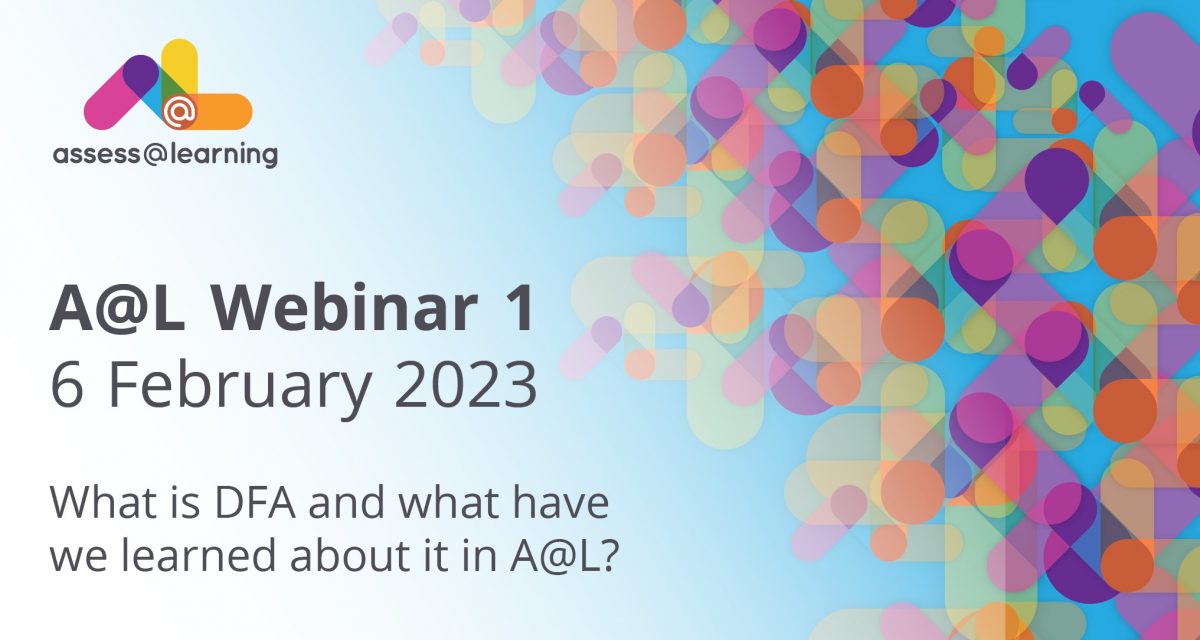 @

assess@learning

A@L Webinar 1
6 February 2023

What is DFA and what have we learned about it in A@L?